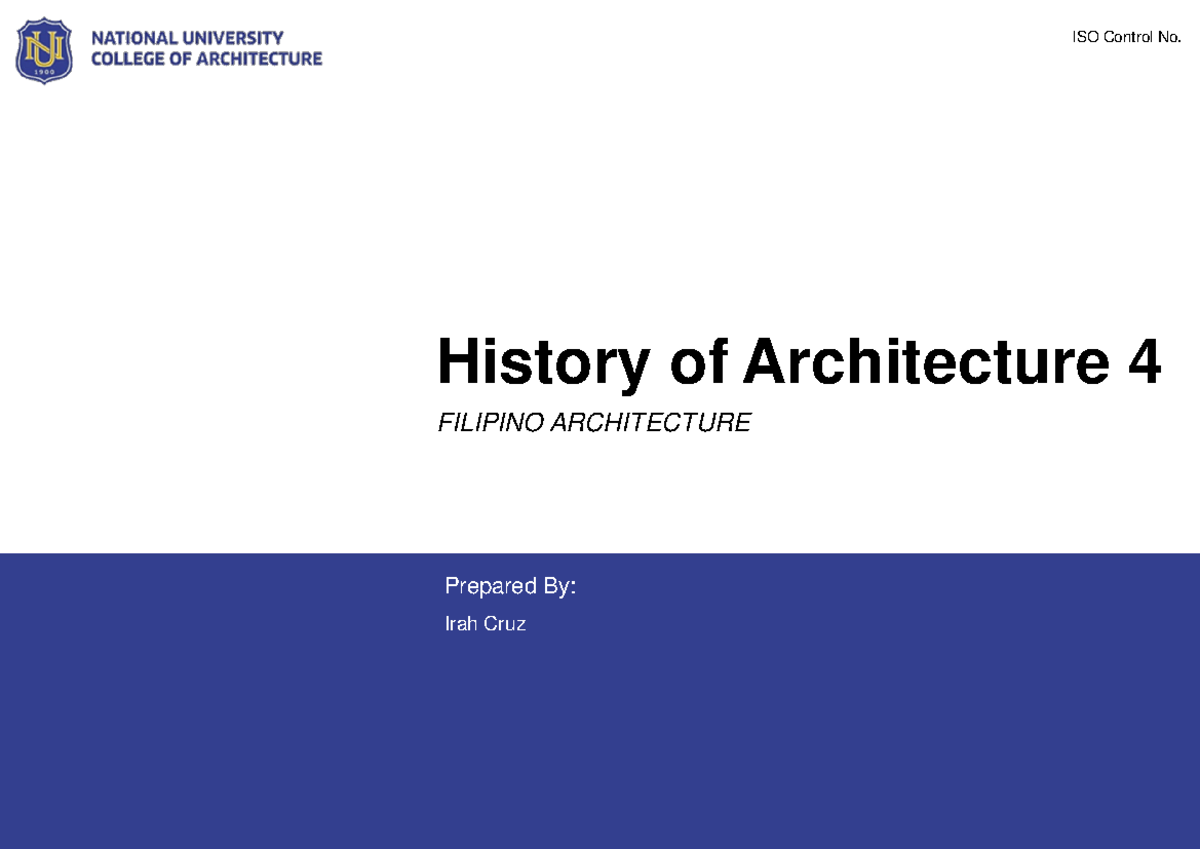 NU
1900

NATIONAL UNIVERSITY
COLLEGE OF ARCHITECTURE

ISO Control No.

History of Architecture 4

FILIPINO ARCHITECTURE

Prepared By:

Irah Cruz